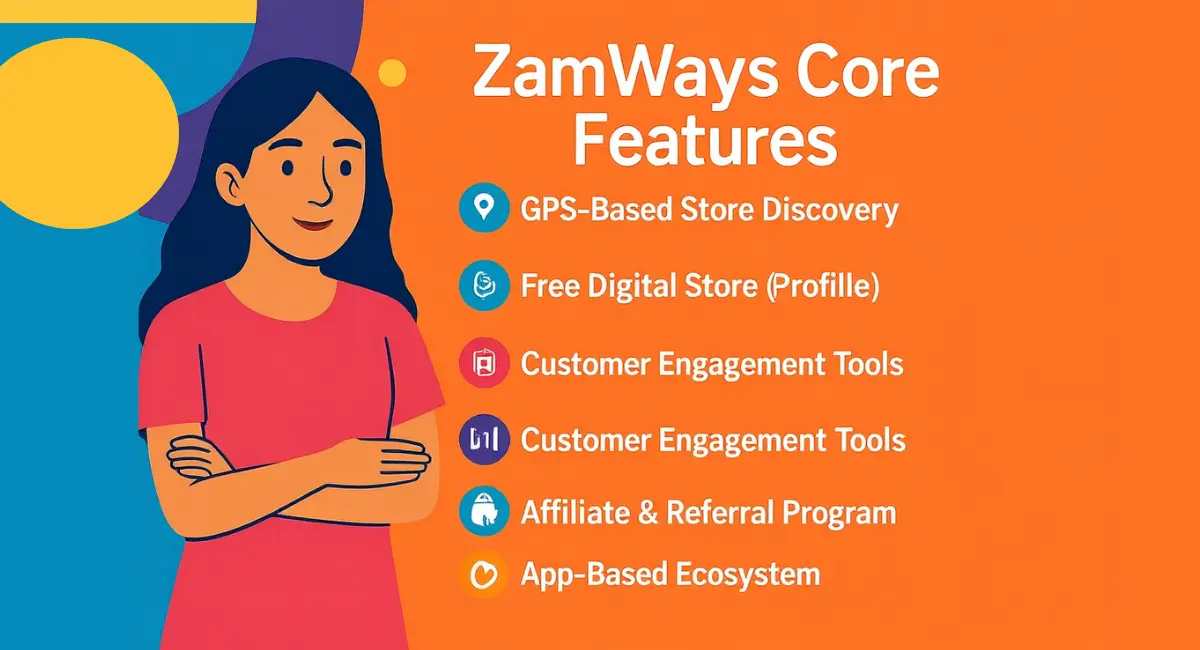 ZamWays Core Features

GPS-Based Store Discovery

Free Digital Store (Profille)

Customer Engagement Tools

Customer Engagement Tools

Affiliate & Referral Program

App-Based Ecosystem